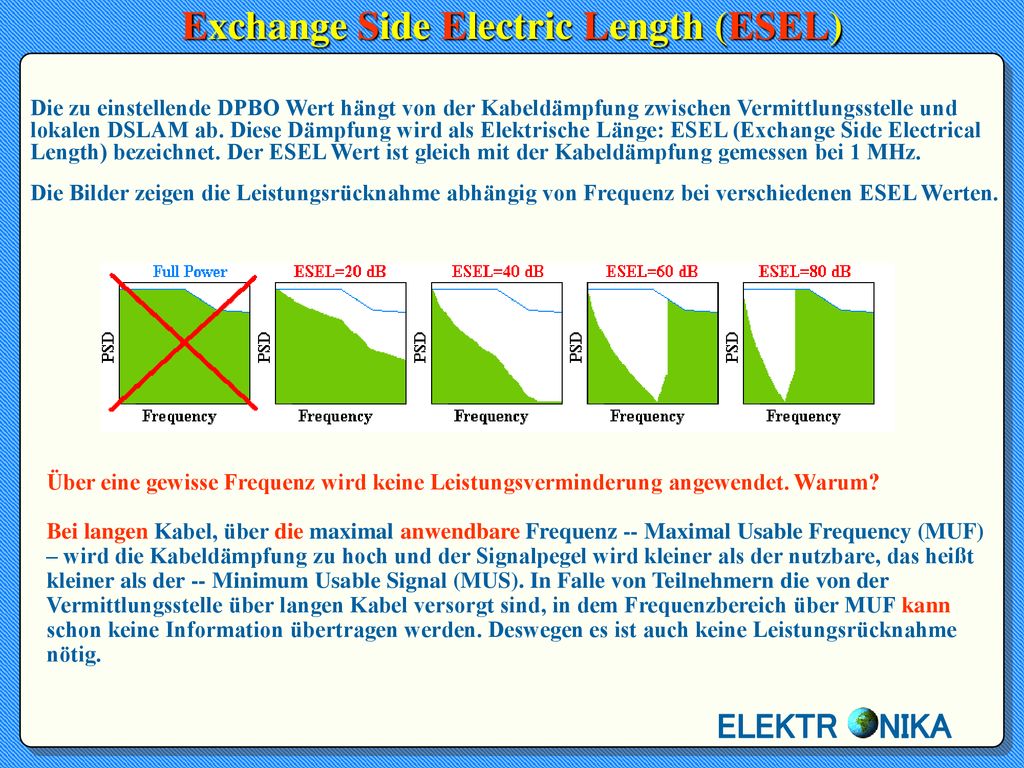 Exchange Side Electric Length (ESEL)

Die zu einstellende DPBO Wert hängt von der Kabeldämpfung zwischen Vermittlungsstelle und lokalen DSLAM ab. Diese Dämpfung wird als Elektrische Länge: ESEL (Exchange Side Electrical Length) bezeichnet. Der ESEL Wert ist gleich mit der Kabeldämpfung gemessen bei 1 MHz.

Die Bilder zeigen die Leistungsrücknahme abhängig von Frequenz bei verschiedenen ESEL Werten.

Full Power
PSD
Frequency
ESEL=20 dB
PSD
Frequency
ESEL=40 dB
PSD
Frequency
ESEL=60 dB
PSD
Frequency
ESEL=80 dB
PSD
Frequency

Über eine gewisse Frequenz wird keine Leistungsverminderung angewendet. Warum?

Bei langen Kabel, über die maximal anwendbare Frequenz -- Maximal Usable Frequency (MUF) – wird die Kabeldämpfung zu hoch und der Signalpegel wird kleiner als der nutzbare, das heißt kleiner als der -- Minimum Usable Signal (MUS). In Falle von Teilnehmern die von der Vermittlungsstelle über langen Kabel versorgt sind, in dem Frequenzbereich über MUF kann schon keine Information übertragen werden. Deswegen es ist auch keine Leistungsrücknahme nötig.

ELEKTR NIKA